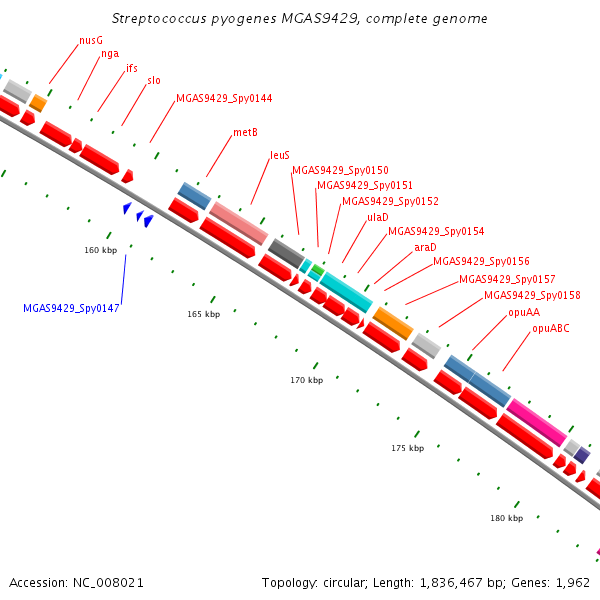 Streptococcus pyogenes MGAS9429, complete genome

nusG
nga
ifs
slo
MGAS9429_Spy0144
metB
leuS
MGAS9429_Spy0150
MGAS9429_Spy0151
MGAS9429_Spy0152
ulaD
MGAS9429_Spy0154
araD
MGAS9429_Spy0156
MGAS9429_Spy0157
MGAS9429_Spy0158
opuAA
opuABC

160 kbp
MGAS9429_Spy0147
165 kbp
170 kbp
175 kbp
180 kbp

Accession: NC_008021

Topology: circular; Length: 1,836,467 bp; Genes: 1,962